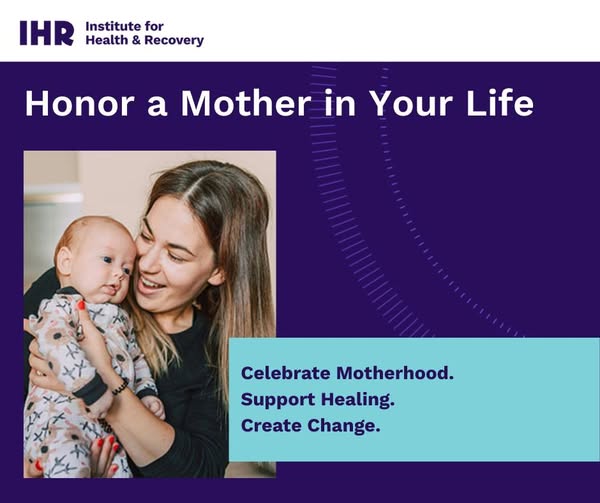 IHR Institute for Health & Recovery

Honor a Mother in Your Life

Celebrate Motherhood.
Support Healing.
Create Change.